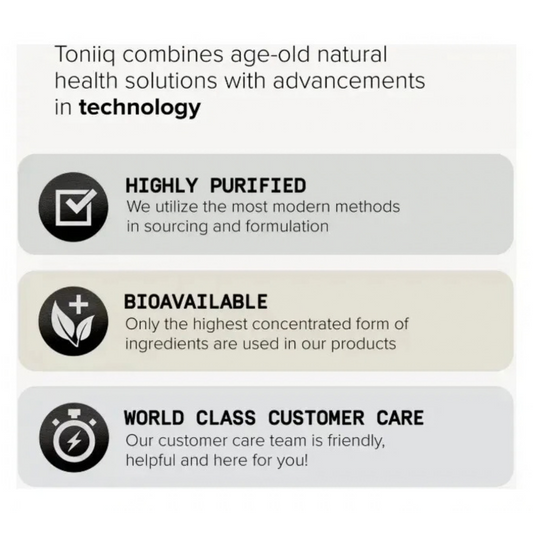 Toniiq combines age-old natural health solutions with advancements in technology

HIGHLY PURIFIED

We utilize the most modern methods in sourcing and formulation

BIOAVAILABLE

Only the highest concentrated form of ingredients are used in our products

WORLD CLASS CUSTOMER CARE

Our customer care team is friendly, helpful and here for you!